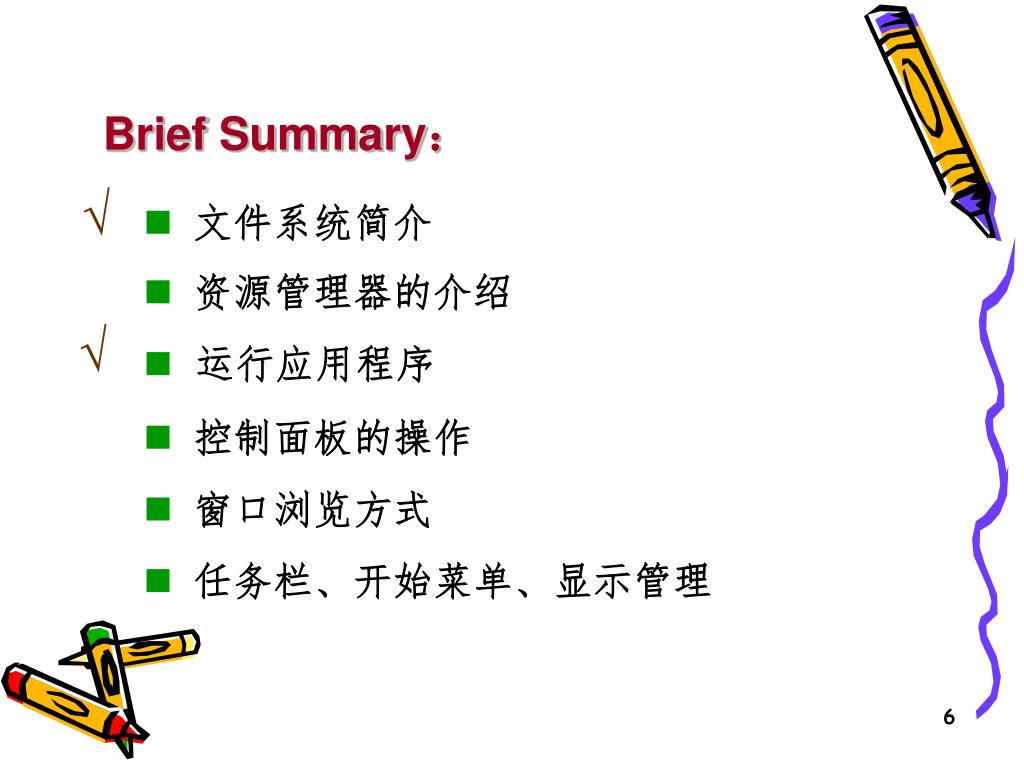 Brief Summary：

√ ■ 文件系统简介

■ 资源管理器的介绍

√ ■ 运行应用程序

■ 控制面板的操作

■ 窗口浏览方式

■ 任务栏、开始菜单、显示管理

6